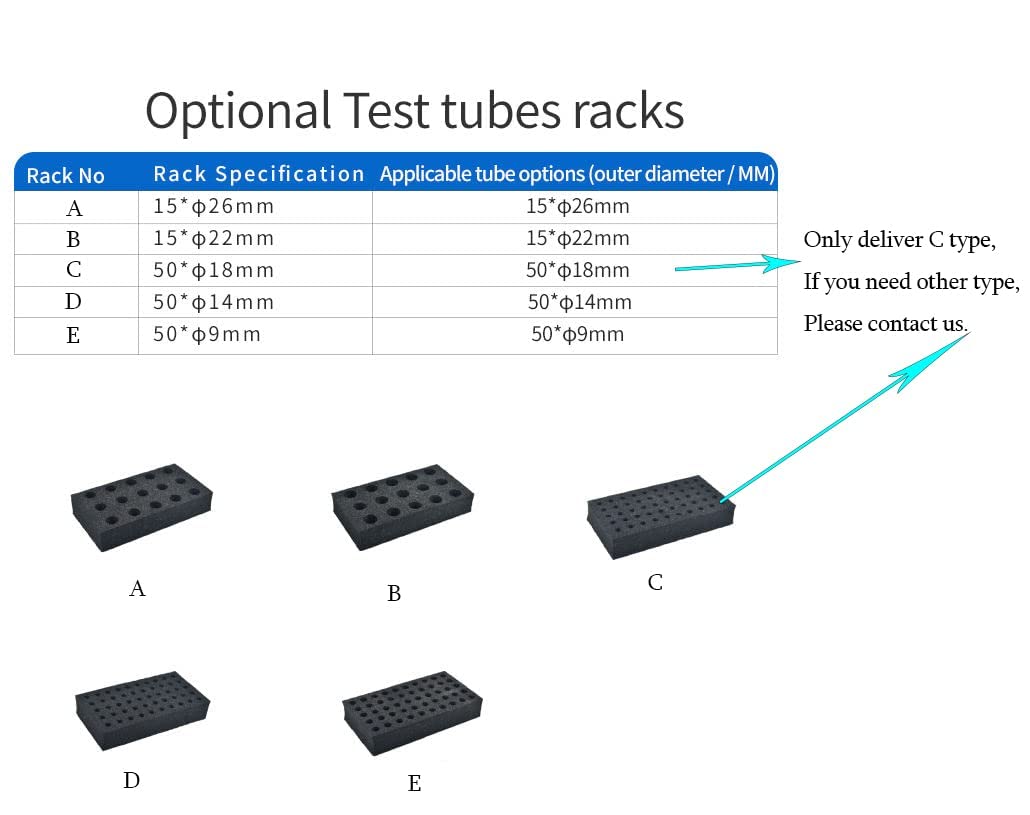 Optional Test tubes racks

| Rack No | Rack Specification | Applicable tube options (outer diameter / MM) |
|---|---|---|
| A | 15*ϕ26mm | 15*ϕ26mm |
| B | 15*ϕ22mm | 15*ϕ22mm |
| C | 50*ϕ18mm | 50*ϕ18mm |
| D | 50*ϕ14mm | 50*ϕ14mm |
| E | 50*ϕ9mm | 50*ϕ9mm |

Only deliver C type,
If you need other type,
Please contact us.

A

B

C

D

E